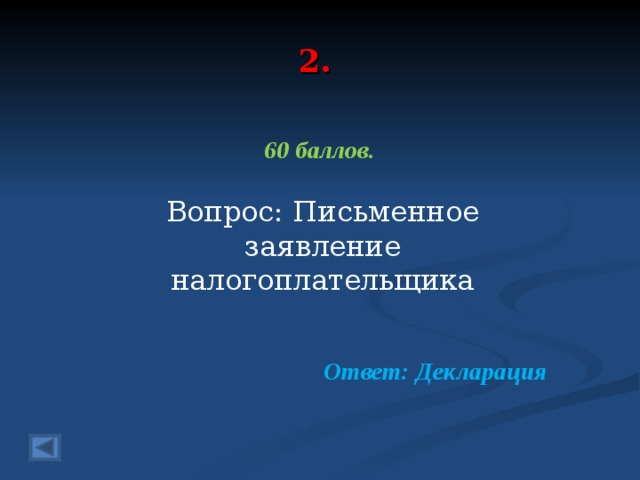 2.

60 баллов.

Вопрос: Письменное заявление налогоплательщика

Ответ: Декларация